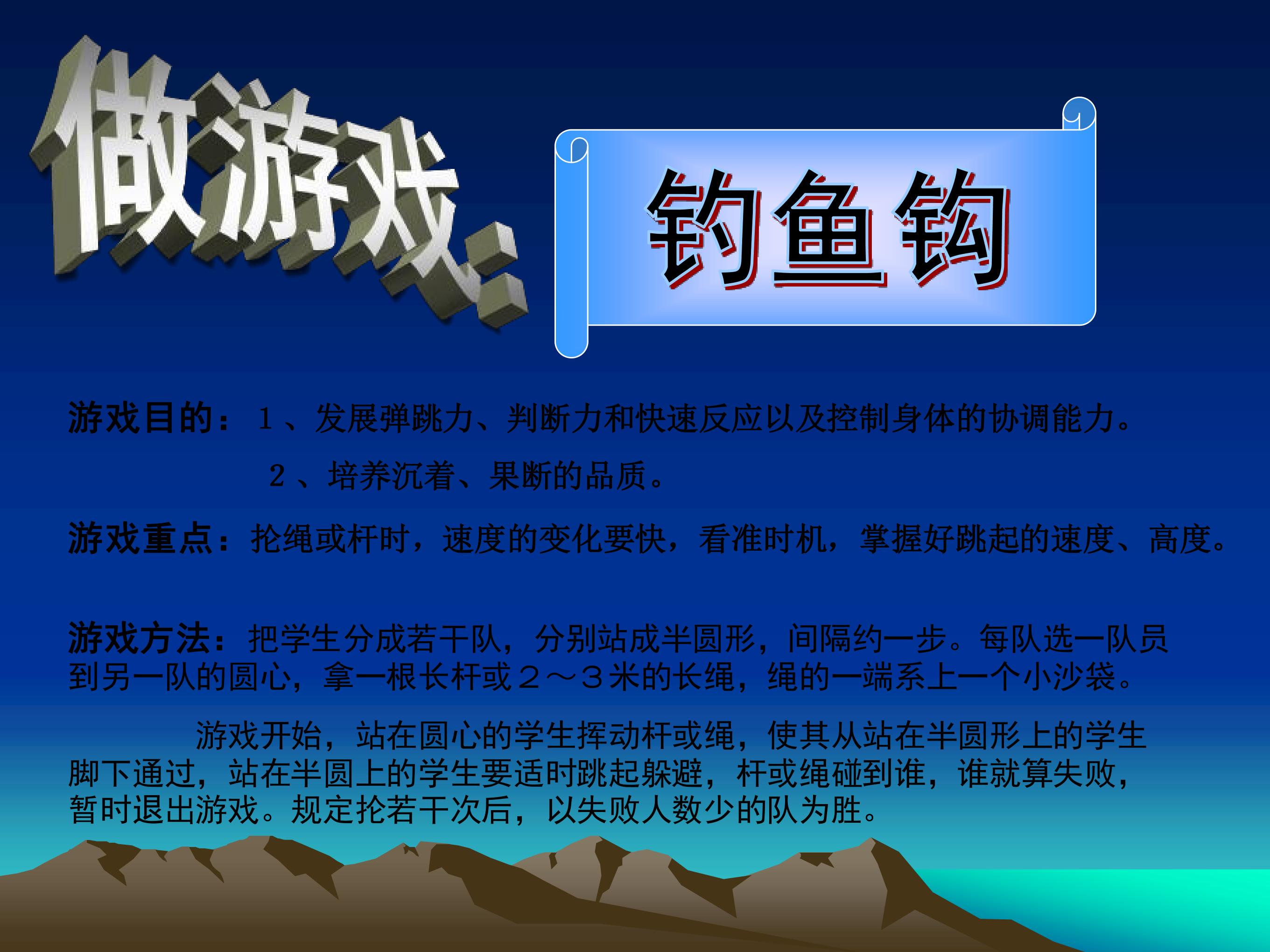 做游戏：

钓鱼钩

游戏目的：１、发展弹跳力、判断力和快速反应以及控制身体的协调能力。

２、培养沉着、果断的品质。

游戏重点：抡绳或杆时，速度的变化要快，看准时机，掌握好跳起的速度、高度。

游戏方法：把学生分成若干队，分别站成半圆形，间隔约一步。每队选一队员到另一队的圆心，拿一根长杆或２～３米的长绳，绳的一端系上一个小沙袋。

游戏开始，站在圆心的学生挥动杆或绳，使其从站在半圆形上的学生脚下通过，站在半圆上的学生要适时跳起躲避，杆或绳碰到谁，谁就算失败，暂时退出游戏。规定抡若干次后，以失败人数少的队为胜。